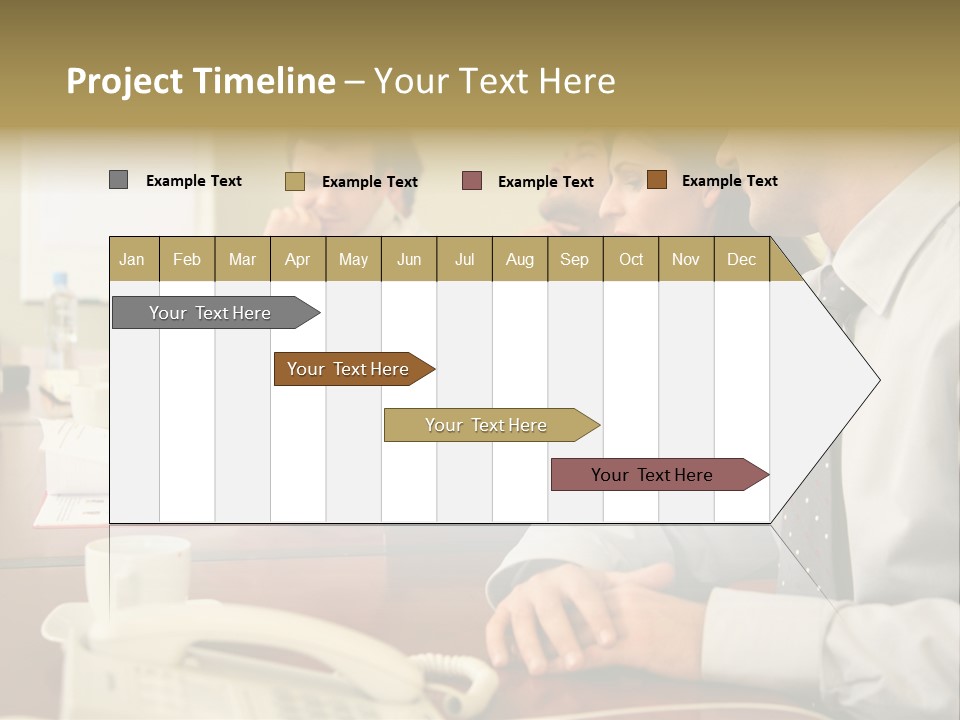 Project Timeline – Your Text Here

Example Text
Example Text
Example Text
Example Text

| Jan | Feb | Mar | Apr | May | Jun | Jul | Aug | Sep | Oct | Nov | Dec |
|---|---|---|---|---|---|---|---|---|---|---|---|

Your Text Here
Your Text Here
Your Text Here
Your Text Here